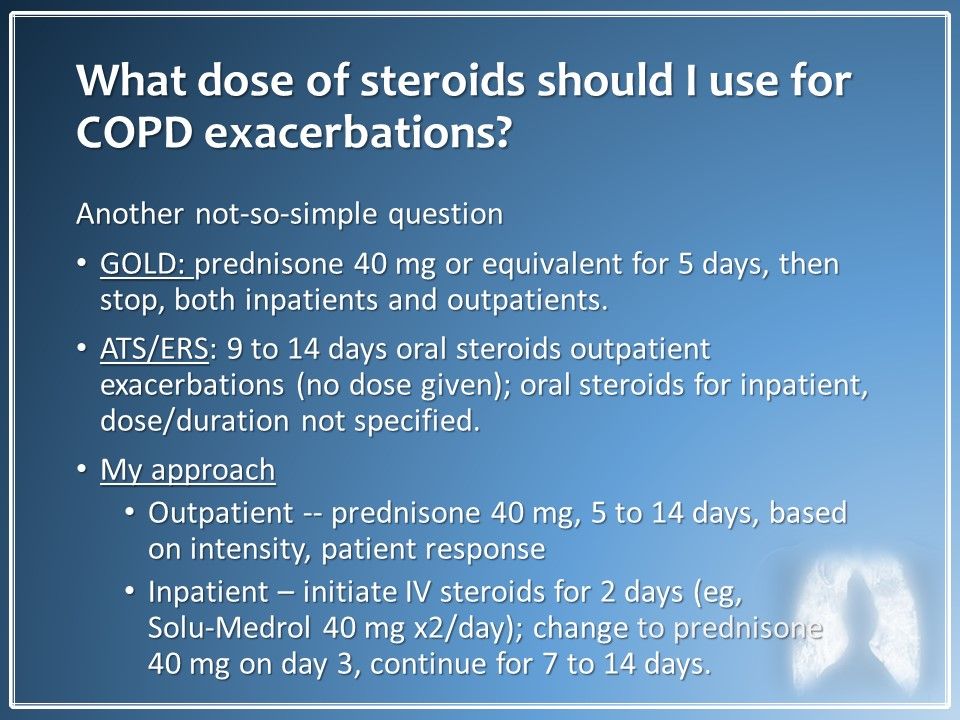 What dose of steroids should I use for COPD exacerbations?

Another not-so-simple question

• GOLD: prednisone 40 mg or equivalent for 5 days, then stop, both inpatients and outpatients.

• ATS/ERS: 9 to 14 days oral steroids outpatient exacerbations (no dose given); oral steroids for inpatient, dose/duration not specified.

• My approach

• Outpatient -- prednisone 40 mg, 5 to 14 days, based on intensity, patient response

• Inpatient – initiate IV steroids for 2 days (eg, Solu-Medrol 40 mg x2/day); change to prednisone 40 mg on day 3, continue for 7 to 14 days.